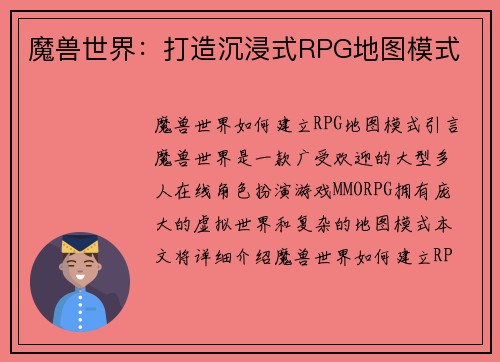 魔兽世界：打造沉浸式RPG地图模式

魔兽世界如何建立RPG地图模式引言魔兽世界是一款广受欢迎的大型多人在线角色扮演游戏MMORPG拥有庞大的虚拟世界和复杂的地图模式本文将详细介绍魔兽世界如何建立RP